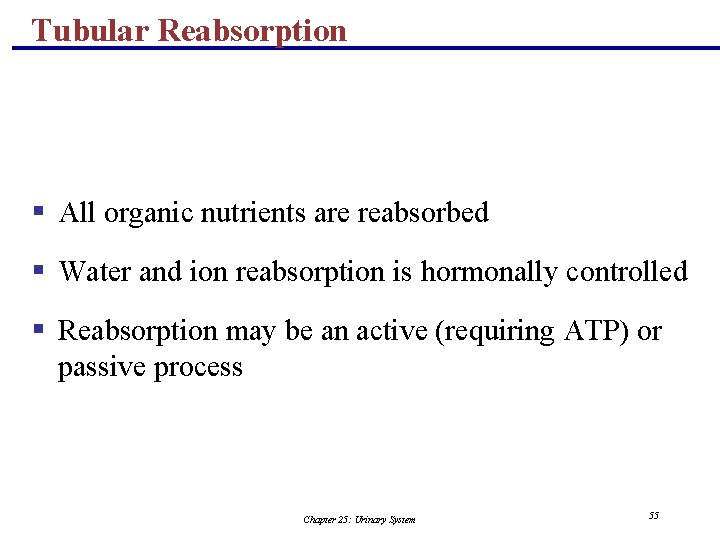 Tubular Reabsorption

▪ All organic nutrients are reabsorbed

▪ Water and ion reabsorption is hormonally controlled

▪ Reabsorption may be an active (requiring ATP) or passive process

Chapter 25: Urinary System

55